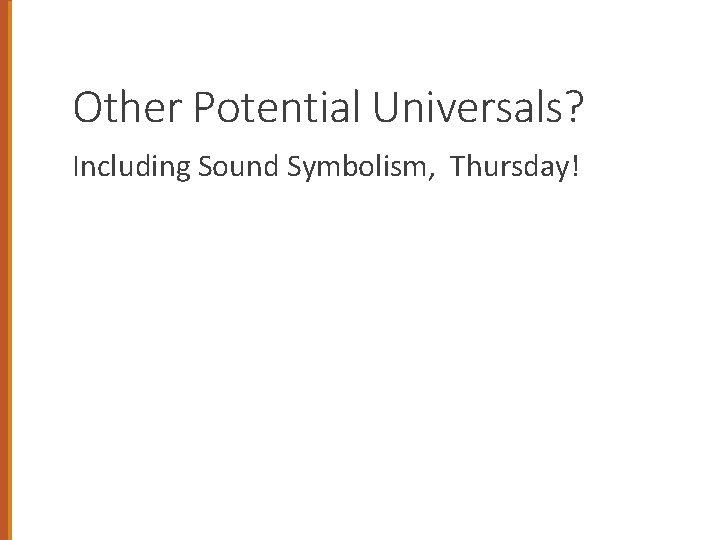 Other Potential Universals?

Including Sound Symbolism,  Thursday!